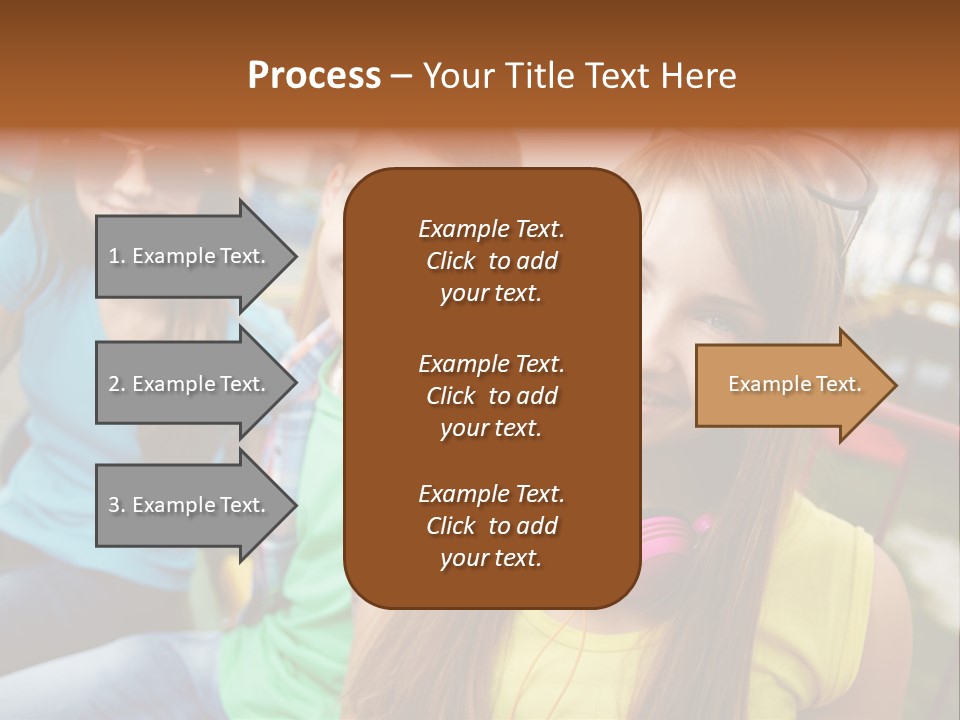 Process – Your Title Text Here

1. Example Text.

2. Example Text.

3. Example Text.

Example Text. Click to add your text.

Example Text. Click to add your text.

Example Text. Click to add your text.

Example Text.